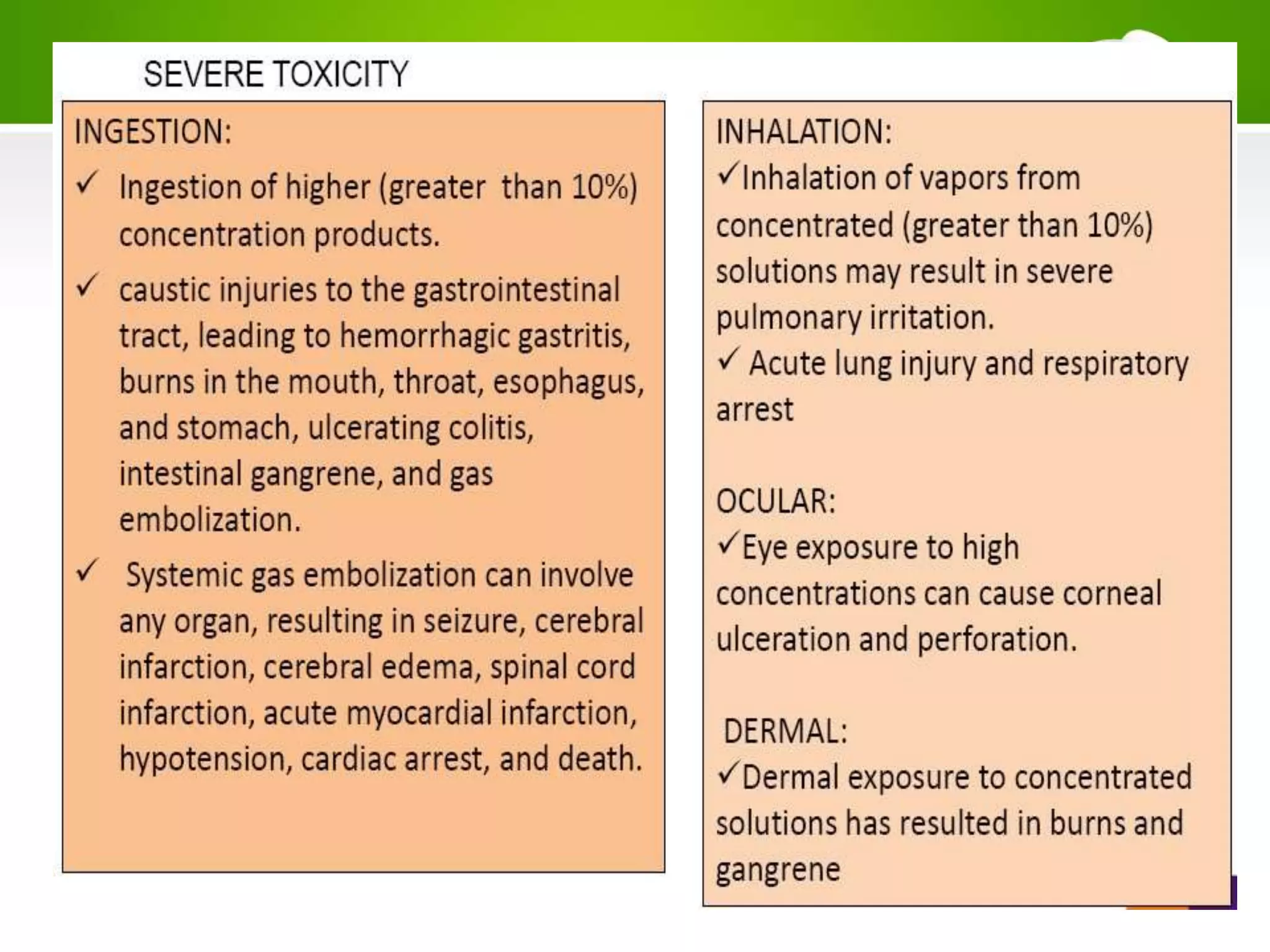 SEVERE TOXICITY

INGESTION:

✓ Ingestion of higher (greater than 10%) concentration products.

✓ caustic injuries to the gastrointestinal tract, leading to hemorrhagic gastritis, burns in the mouth, throat, esophagus, and stomach, ulcerating colitis, intestinal gangrene, and gas embolization.

✓ Systemic gas embolization can involve any organ, resulting in seizure, cerebral infarction, cerebral edema, spinal cord infarction, acute myocardial infarction, hypotension, cardiac arrest, and death.

INHALATION:

✓Inhalation of vapors from concentrated (greater than 10%) solutions may result in severe pulmonary irritation.

✓ Acute lung injury and respiratory arrest

OCULAR:

✓Eye exposure to high concentrations can cause corneal ulceration and perforation.

DERMAL:

✓Dermal exposure to concentrated solutions has resulted in burns and gangrene